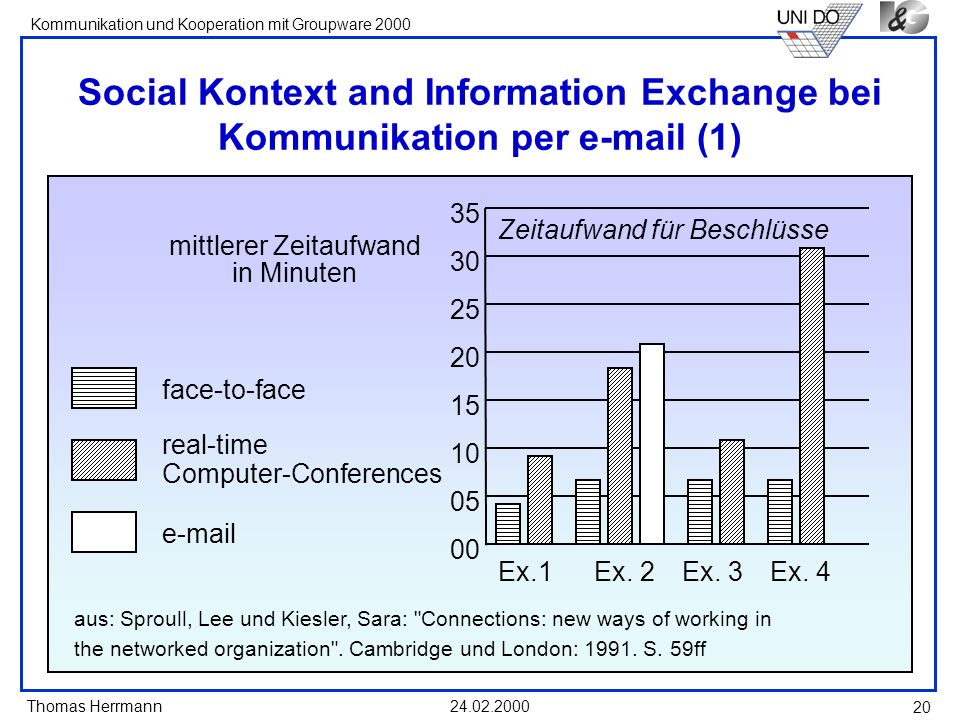 Kommunikation und Kooperation mit Groupware 2000

UNI DO

Social Kontext and Information Exchange bei Kommunikation per e-mail (1)

mittlerer Zeitaufwand in Minuten

face-to-face

real-time Computer-Conferences

e-mail

Zeitaufwand für Beschlüsse

35
30
25
20
15
10
05
00

Ex.1 Ex. 2 Ex. 3 Ex. 4

aus: Sproull, Lee und Kiesler, Sara: "Connections: new ways of working in the networked organization". Cambridge und London: 1991. S. 59ff

Thomas Herrmann
24.02.2000
20